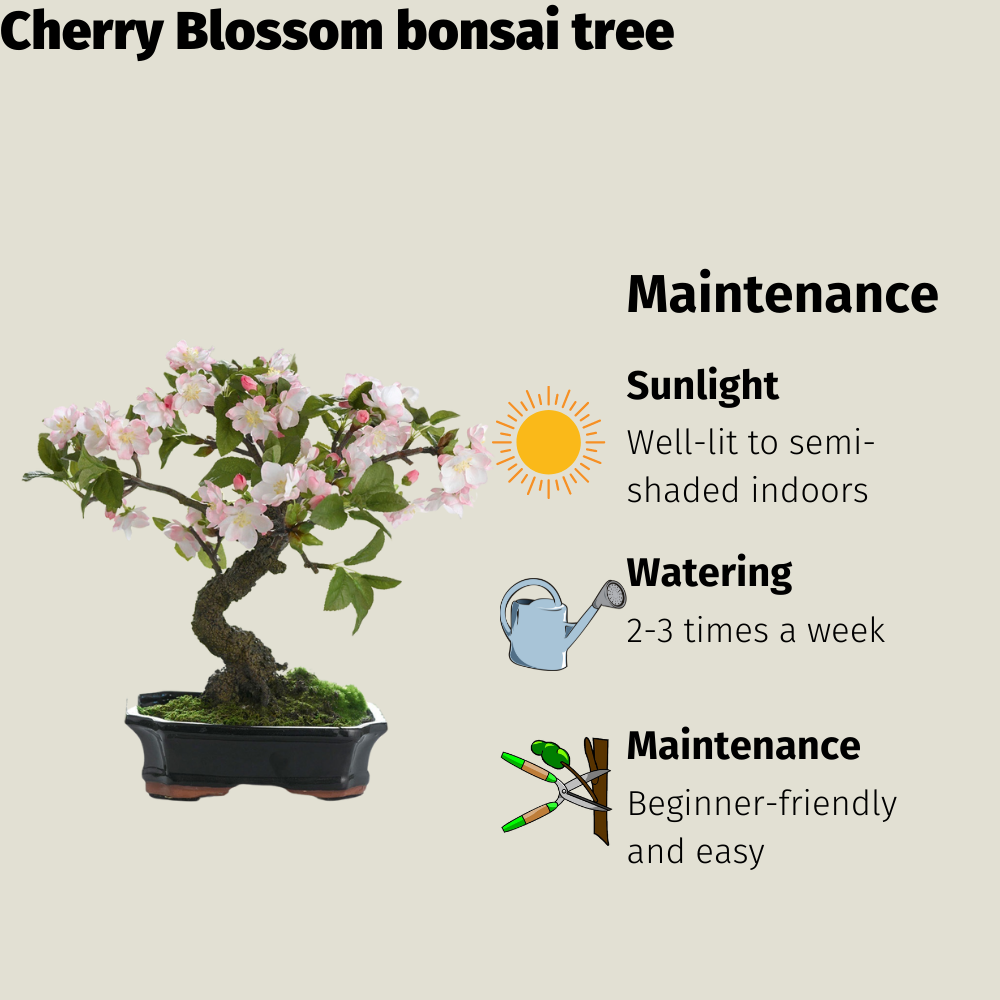 Cherry Blossom bonsai tree

Maintenance

Sunlight
Well-lit to semi-shaded indoors

Watering
2-3 times a week

Maintenance
Beginner-friendly and easy